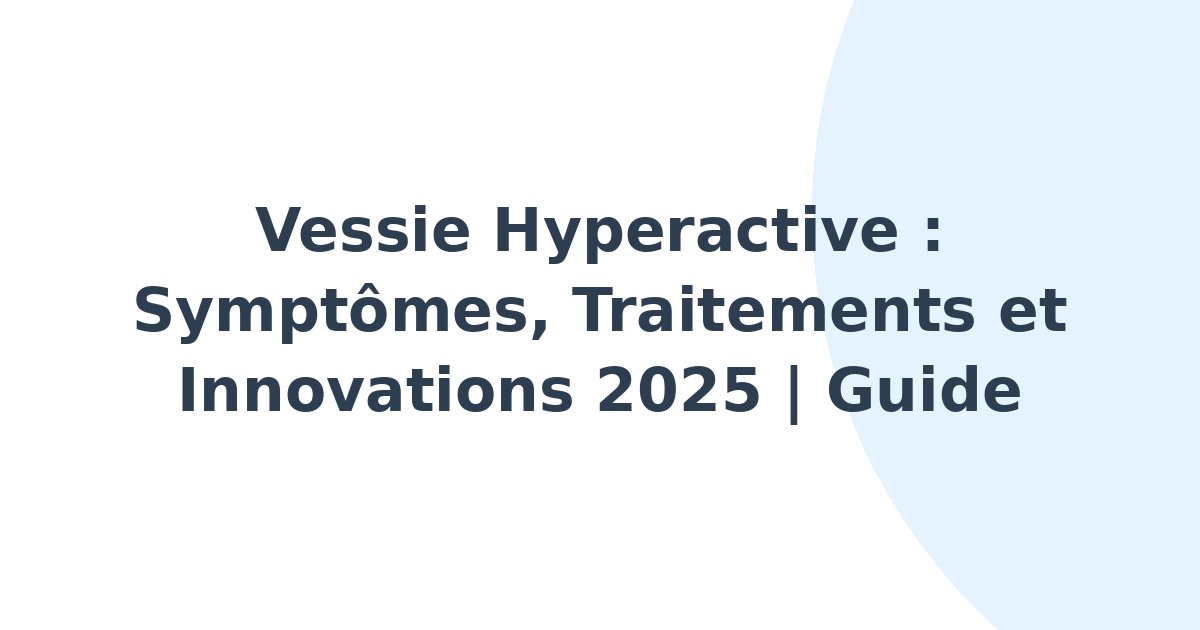 Vessie Hyperactive : Symptômes, Traitements et Innovations 2025 | Guide